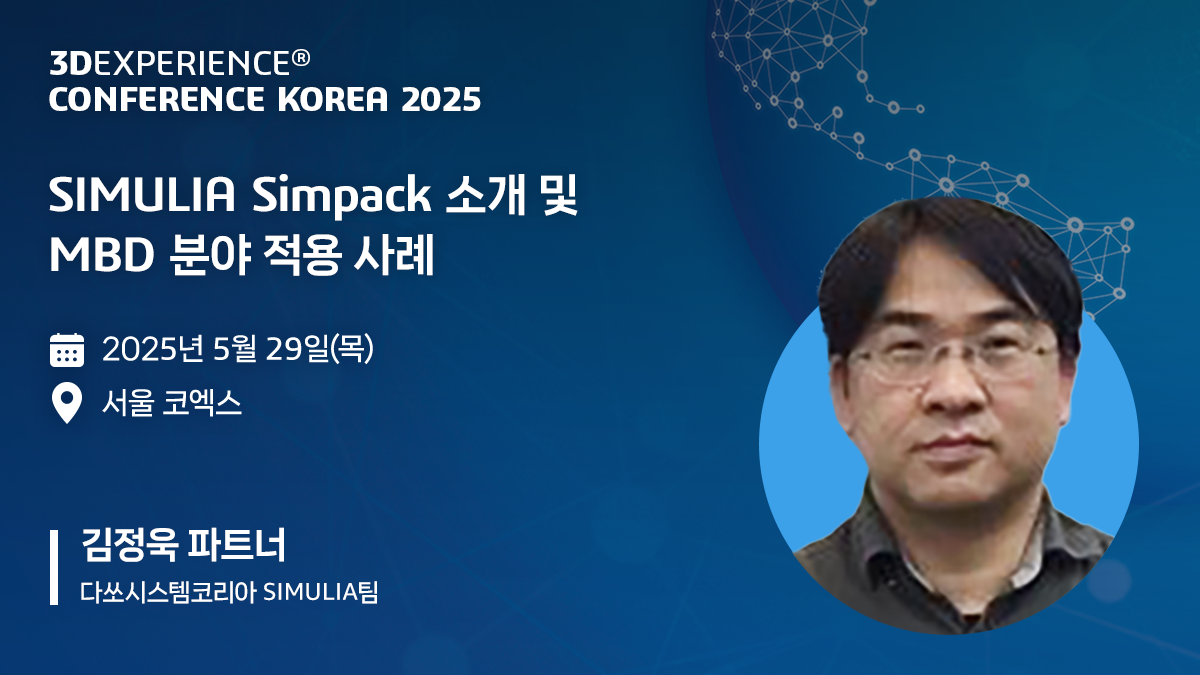 3DEXPERIENCE®
CONFERENCE KOREA 2025

SIMULIA Simpack 소개 및 MBD 분야 적용 사례

2025년 5월 29일(목)

서울 코엑스

김정욱 파트너
다쏘시스템코리아 SIMULIA팀